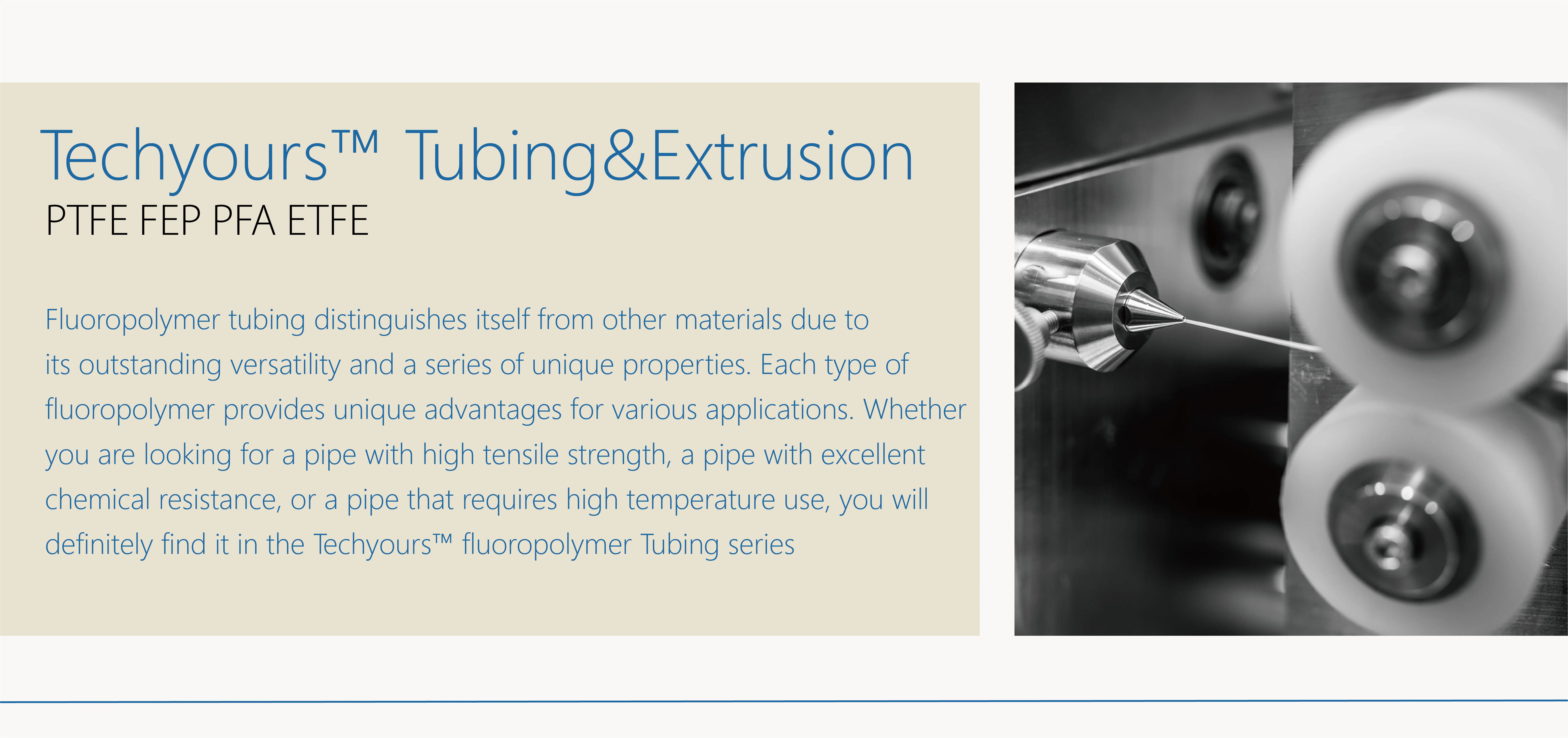 Techyours™ Tubing&Extrusion
PTFE FEP PFA ETFE

Fluoropolymer tubing distinguishes itself from other materials due to its outstanding versatility and a series of unique properties. Each type of fluoropolymer provides unique advantages for various applications. Whether you are looking for a pipe with high tensile strength, a pipe with excellent chemical resistance, or a pipe that requires high temperature use, you will definitely find it in the Techyours™ fluoropolymer Tubing series